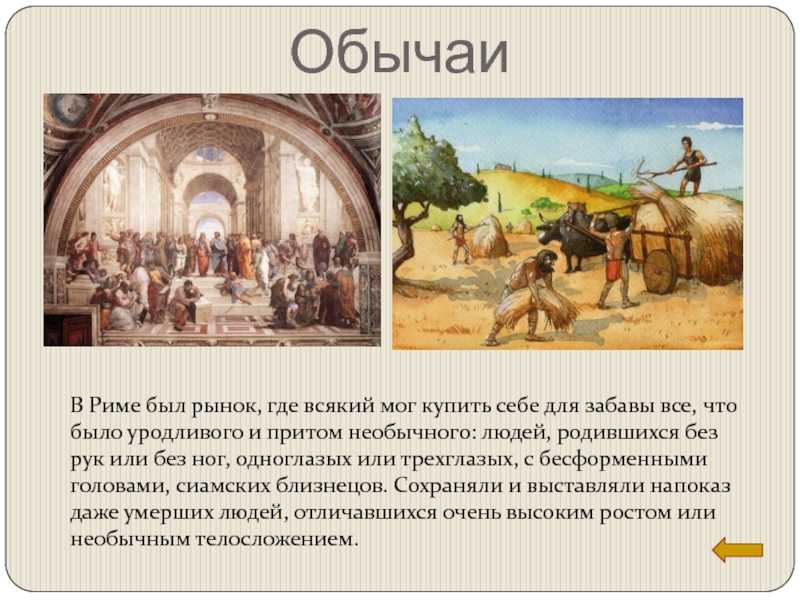 Обычаи

В Риме был рынок, где всякий мог купить себе для забавы все, что было уродливого и притом необычного: людей, родившихся без рук или без ног, одноглазых или трехглазых, с бесформенными головами, сиамских близнецов. Сохраняли и выставляли напоказ даже умерших людей, отличавшихся очень высоким ростом или необычным телосложением.